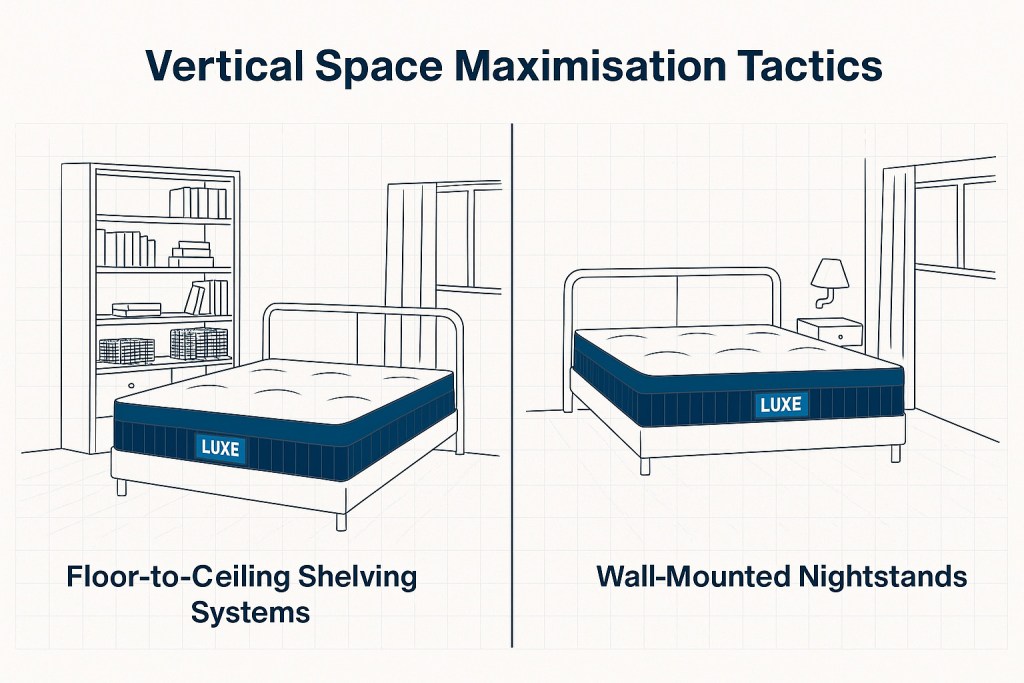 Vertical Space Maximisation Tactics

LUXE

Floor-to-Ceiling Shelving Systems

LUXE

Wall-Mounted Nightstands